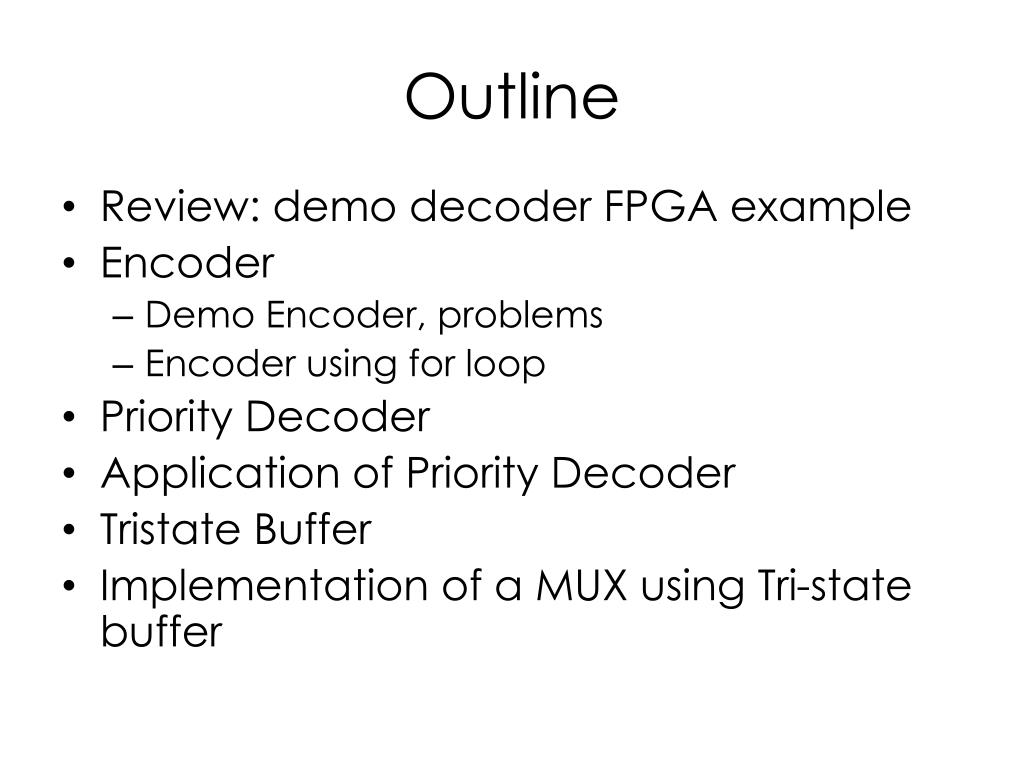 Outline

• Review: demo decoder FPGA example
• Encoder
– Demo Encoder, problems
– Encoder using for loop
• Priority Decoder
• Application of Priority Decoder
• Tristate Buffer
• Implementation of a MUX using Tri-state buffer